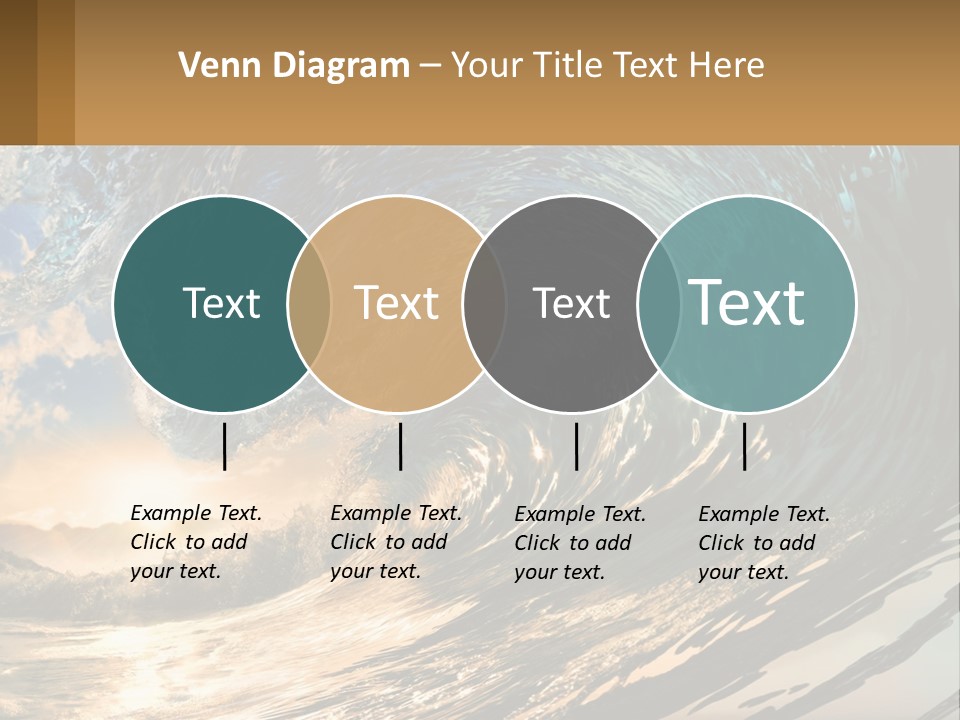 Venn Diagram – Your Title Text Here

Text

Text

Text

Text

Example Text. Click to add your text.

Example Text. Click to add your text.

Example Text. Click to add your text.

Example Text. Click to add your text.